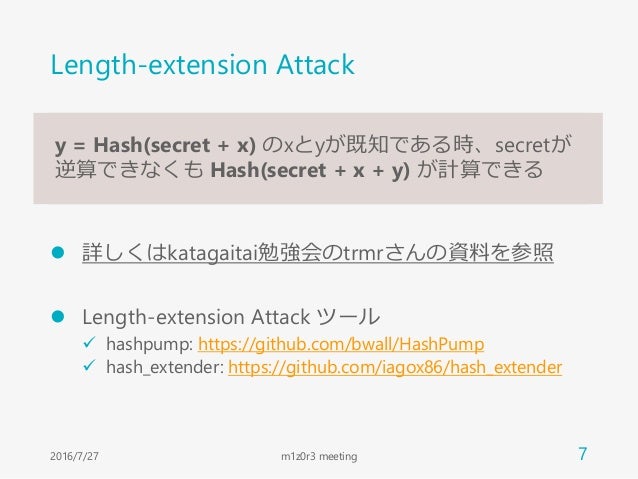 Length-extension Attack

y = Hash(secret + x) のxとyが既知である時、secretが逆算できなくも Hash(secret + x + y) が計算できる

● 詳しくはkatagaitai勉強会のtrmrさんの資料を参照

● Length-extension Attack ツール
✓ hashpump: https://github.com/bwall/HashPump
✓ hash_extender: https://github.com/iagox86/hash_extender

2016/7/27
m1z0r3 meeting
7